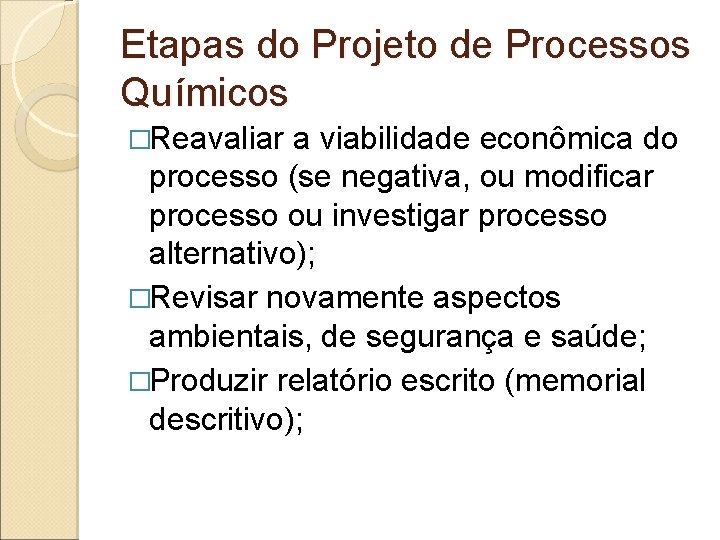 Etapas do Projeto de Processos Químicos

□Reavaliar a viabilidade econômica do processo (se negativa, ou modificar processo ou investigar processo alternativo);

□Revisar novamente aspectos ambientais, de segurança e saúde;

□Produzir relatório escrito (memorial descritivo);